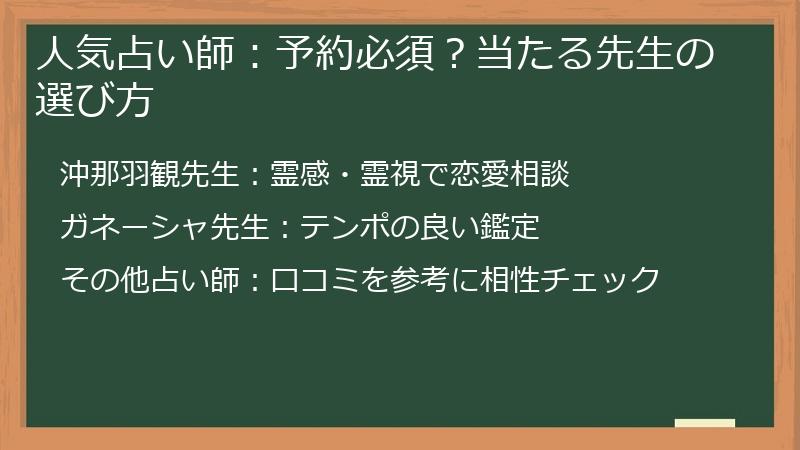 人気占い師：予約必須？当たる先生の選び方

沖那羽観先生：霊感・霊視で恋愛相談

ガネーシャ先生：テンポの良い鑑定

その他占い師：口コミを参考に相性チェック